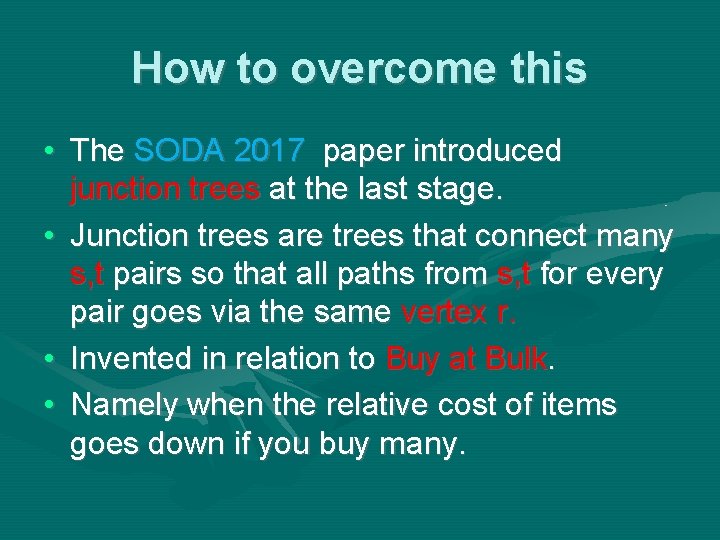 How to overcome this

• The SODA 2017 paper introduced junction trees at the last stage.
• Junction trees are trees that connect many s,t pairs so that all paths from s,t for every pair goes via the same vertex r.
• Invented in relation to Buy at Bulk.
• Namely when the relative cost of items goes down if you buy many.